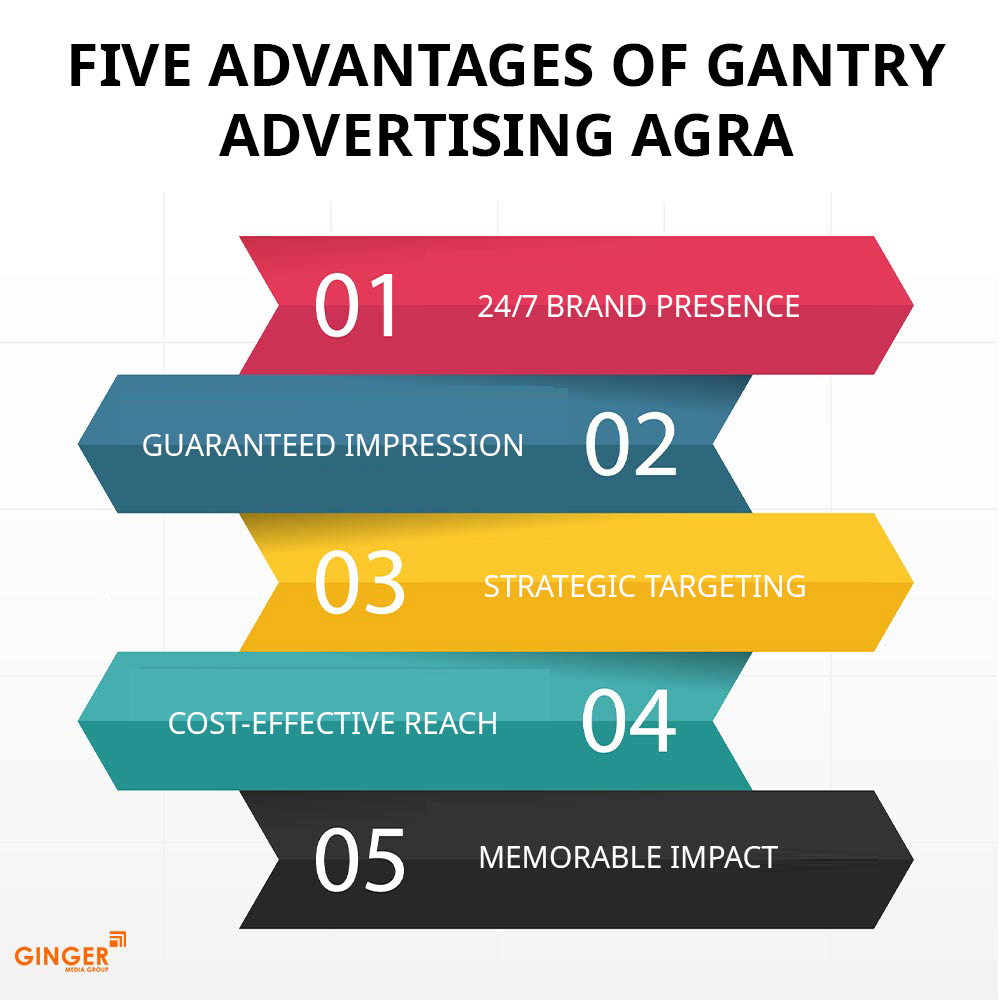 FIVE ADVANTAGES OF GANTRY ADVERTISING AGRA

01 24/7 BRAND PRESENCE

GUARANTEED IMPRESSION 02

03 STRATEGIC TARGETING

COST-EFFECTIVE REACH 04

05 MEMORABLE IMPACT

GINGER
MEDIA GROUP